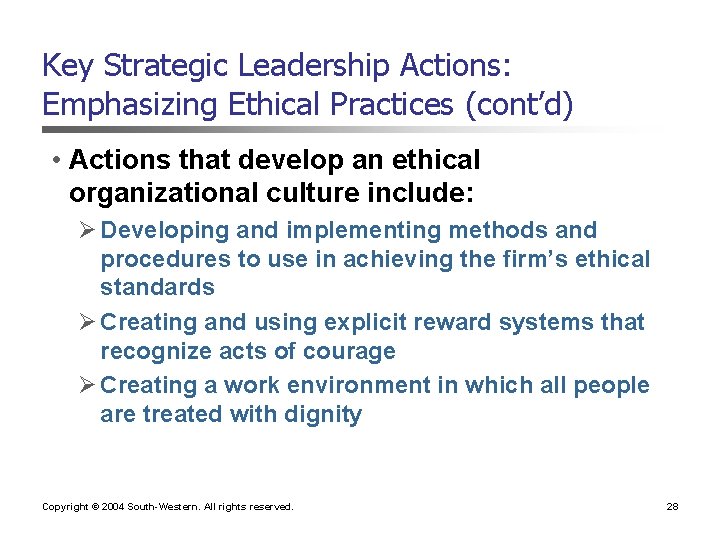 Key Strategic Leadership Actions: Emphasizing Ethical Practices (cont'd)

• Actions that develop an ethical organizational culture include:

➢ Developing and implementing methods and procedures to use in achieving the firm's ethical standards

➢ Creating and using explicit reward systems that recognize acts of courage

➢ Creating a work environment in which all people are treated with dignity

Copyright © 2004 South-Western. All rights reserved.

28